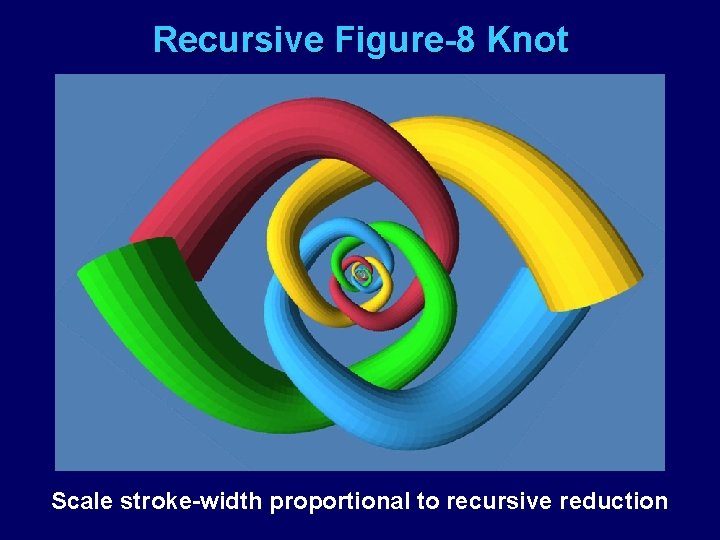 Recursive Figure-8 Knot

Scale stroke-width proportional to recursive reduction